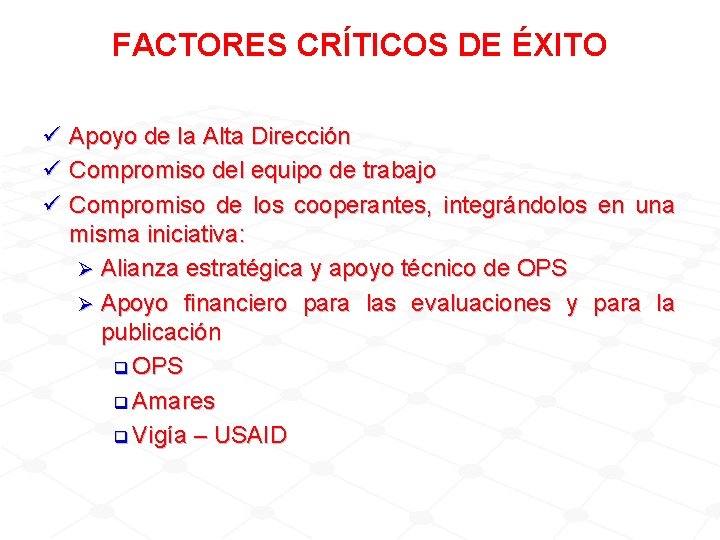 FACTORES CRÍTICOS DE ÉXITO

✓ Apoyo de la Alta Dirección
✓ Compromiso del equipo de trabajo
✓ Compromiso de los cooperantes, integrándolos en una misma iniciativa:
➢ Alianza estratégica y apoyo técnico de OPS
➢ Apoyo financiero para las evaluaciones y para la publicación
❑ OPS
❑ Amares
❑ Vigía – USAID